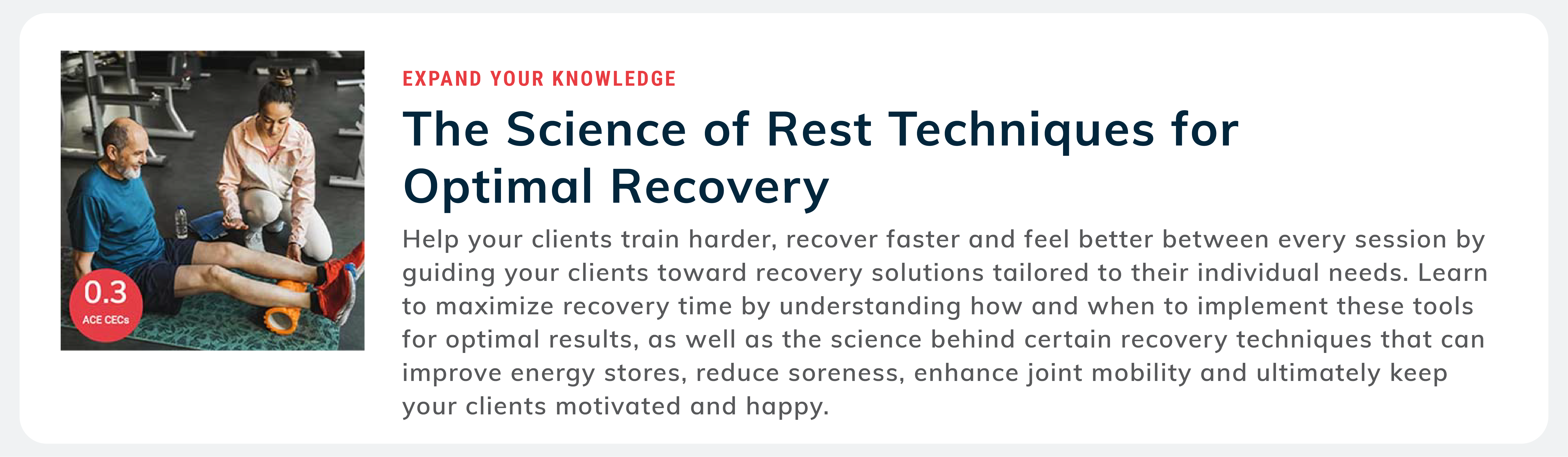 0.3
ACE CECs

EXPAND YOUR KNOWLEDGE

The Science of Rest Techniques for Optimal Recovery

Help your clients train harder, recover faster and feel better between every session by guiding your clients toward recovery solutions tailored to their individual needs. Learn to maximize recovery time by understanding how and when to implement these tools for optimal results, as well as the science behind certain recovery techniques that can improve energy stores, reduce soreness, enhance joint mobility and ultimately keep your clients motivated and happy.